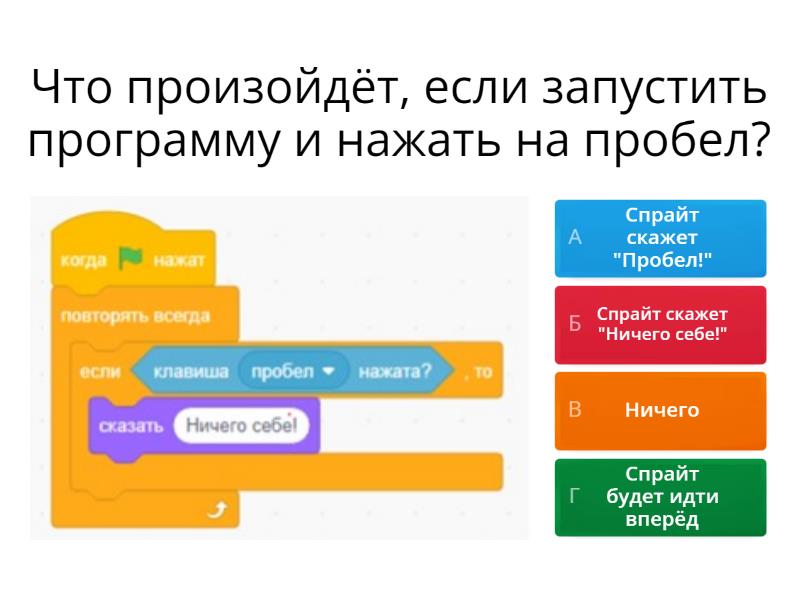 Что произойдёт, если запустить программу и нажать на пробел?

когда нажат

повторять всегда

если клавиша пробел нажата? , то

сказать Ничего себе!

А Спрайт скажет "Пробел!"

Б Спрайт скажет "Ничего себе!"

В Ничего

Г Спрайт будет идти вперёд